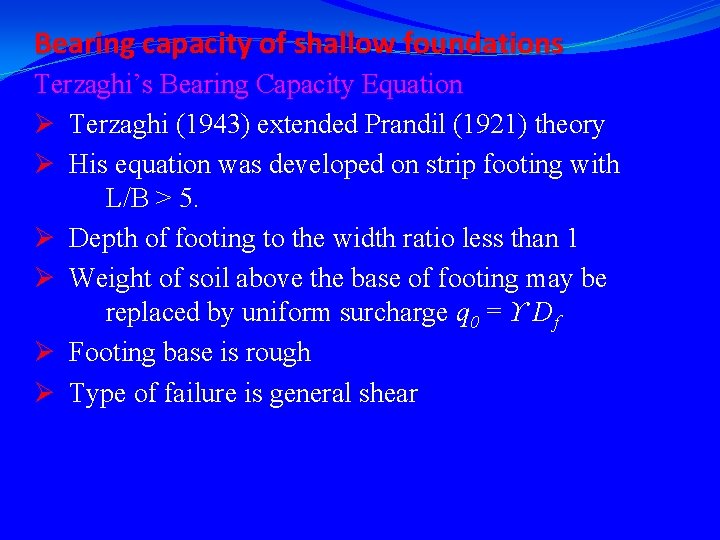 Bearing capacity of shallow foundations

Terzaghi’s Bearing Capacity Equation

➢ Terzaghi (1943) extended Prandil (1921) theory

➢ His equation was developed on strip footing with L/B > 5.

➢ Depth of footing to the width ratio less than 1

➢ Weight of soil above the base of footing may be replaced by uniform surcharge $q_0 = \Upsilon D_f$

➢ Footing base is rough

➢ Type of failure is general shear